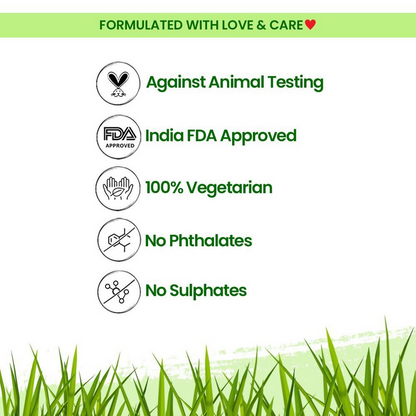 FORMULATED WITH LOVE & CARE

Against Animal Testing

FDA APPROVED

India FDA Approved

100% Vegetarian

No Phthalates

No Sulphates